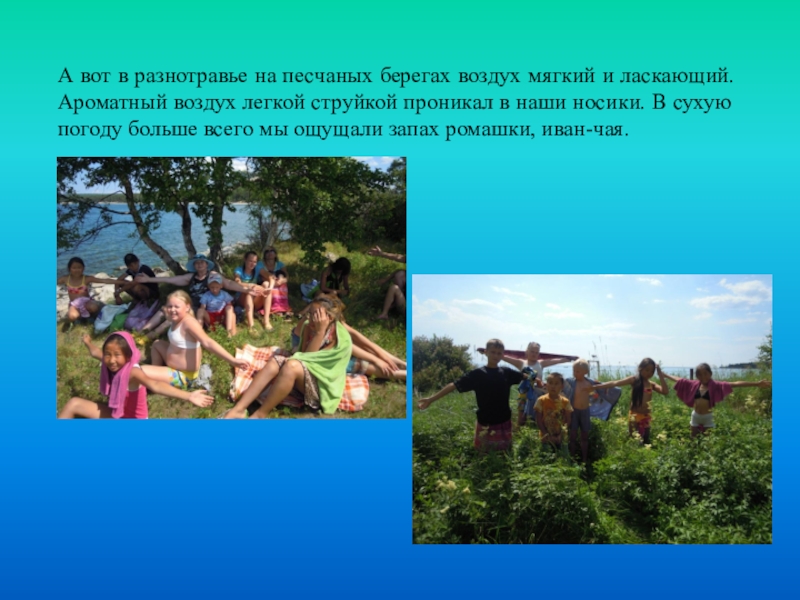 А вот в разнотравье на песчаных берегах воздух мягкий и ласкающий. Ароматный воздух легкой струйкой проникал в наши носики. В сухую погоду больше всего мы ощущали запах ромашки, иван-чая.